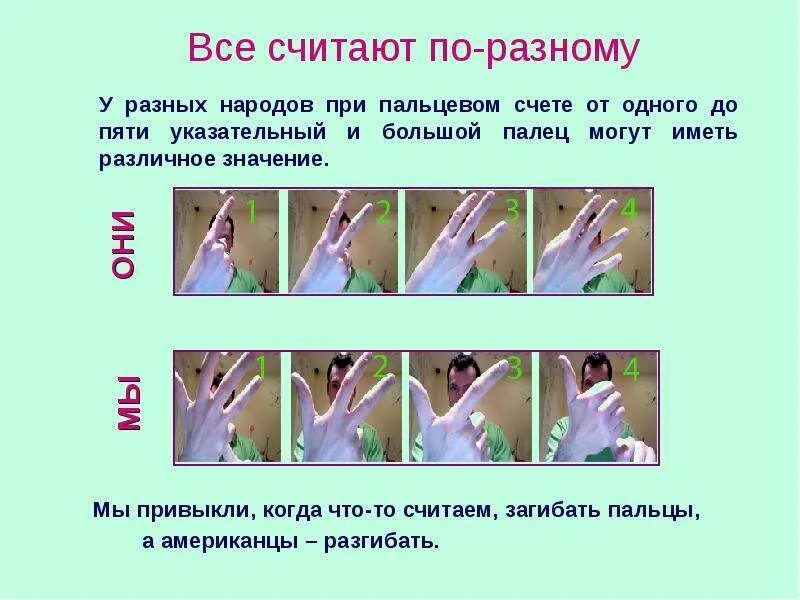 Все считают по-разному

У разных народов при пальцевом счете от одного до пяти указательный и большой палец могут иметь различное значение.

ОНИ

1 2 3 4

МЫ

1 2 3 4

Мы привыкли, когда что-то считаем, загибать пальцы, а американцы – разгибать.